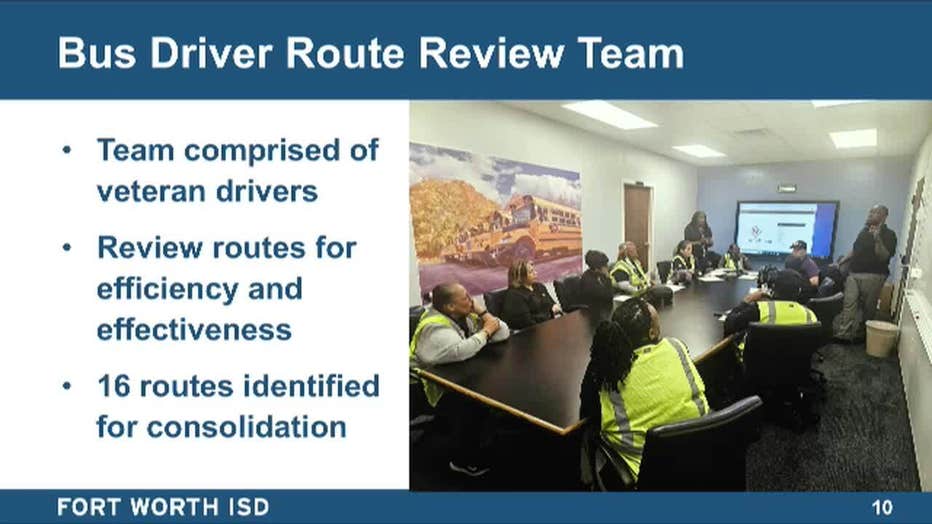 Bus Driver Route Review Team

• Team comprised of veteran drivers

• Review routes for efficiency and effectiveness

• 16 routes identified for consolidation

FORT WORTH ISD

10